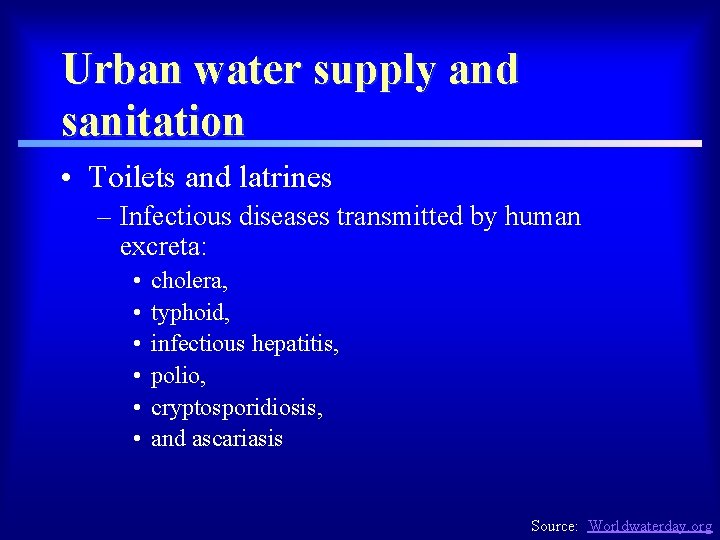 Urban water supply and sanitation

• Toilets and latrines
– Infectious diseases transmitted by human excreta:
• cholera,
• typhoid,
• infectious hepatitis,
• polio,
• cryptosporidiosis,
• and ascariasis

Source: Worldwaterday.org